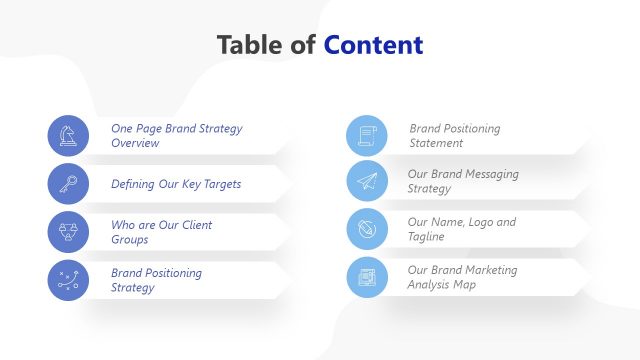 Table of Content

One Page Brand Strategy Overview

Defining Our Key Targets

Who are Our Client Groups

Brand Positioning Strategy

Brand Positioning Statement

Our Brand Messaging Strategy

Our Name, Logo and Tagline

Our Brand Marketing Analysis Map